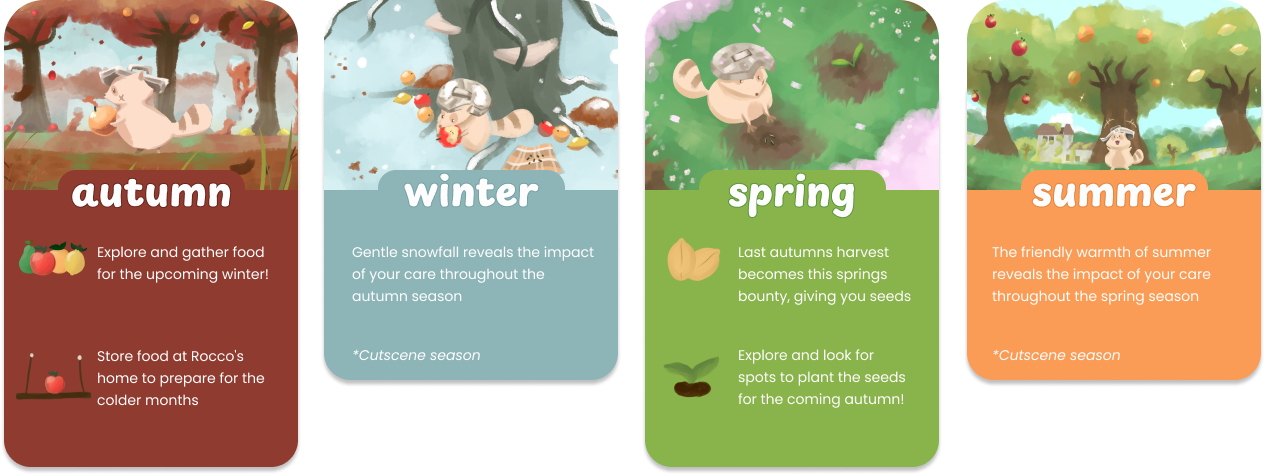 autumn

Explore and gather food for the upcoming winter!

Store food at Rocco's home to prepare for the colder months

winter

Gentle snowfall reveals the impact of your care throughout the autumn season

*Cutscene season

spring

Last autumns harvest becomes this springs bounty, giving you seeds

Explore and look for spots to plant the seeds for the coming autumn!

summer

The friendly warmth of summer reveals the impact of your care throughout the spring season

*Cutscene season